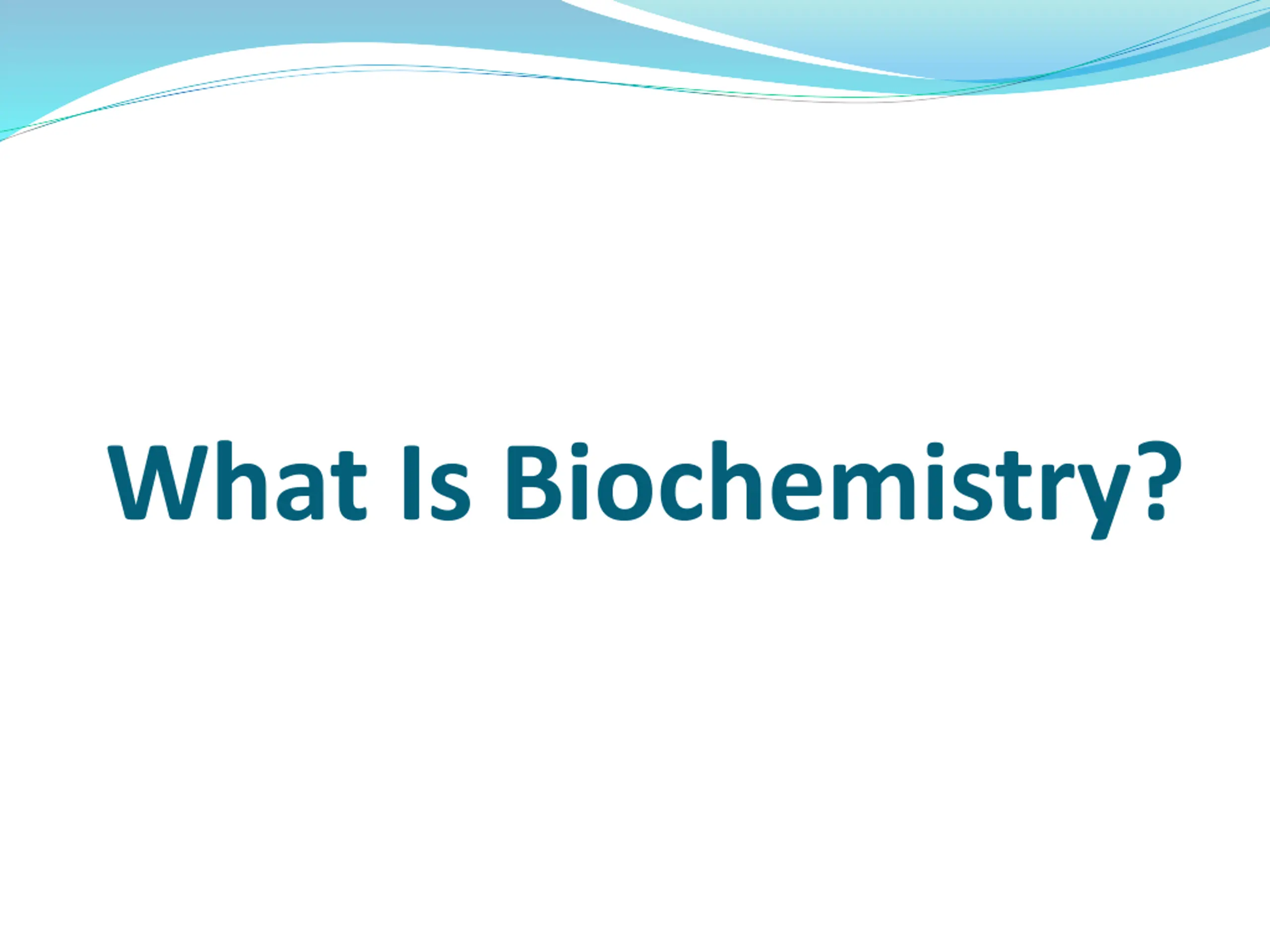 What Is Biochemistry?